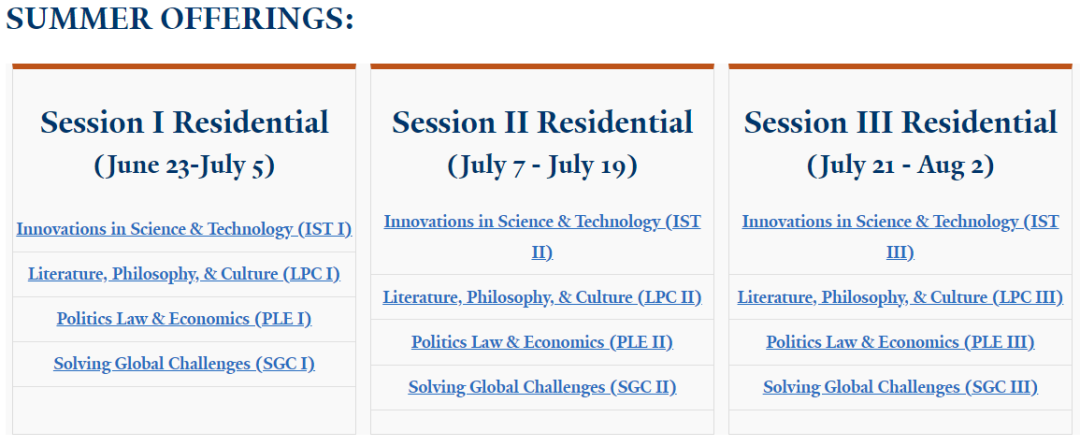 SUMMER OFFERINGS:

Session I Residential
(June 23-July 5)

Innovations in Science & Technology (IST I)

Literature, Philosophy, & Culture (LPC I)

Politics Law & Economics (PLE I)

Solving Global Challenges (SGC I)

Session II Residential
(July 7 - July 19)

Innovations in Science & Technology (IST II)

Literature, Philosophy, & Culture (LPC II)

Politics Law & Economics (PLE II)

Solving Global Challenges (SGC II)

Session III Residential
(July 21 - Aug 2)

Innovations in Science & Technology (IST III)

Literature, Philosophy, & Culture (LPC III)

Politics Law & Economics (PLE III)

Solving Global Challenges (SGC III)